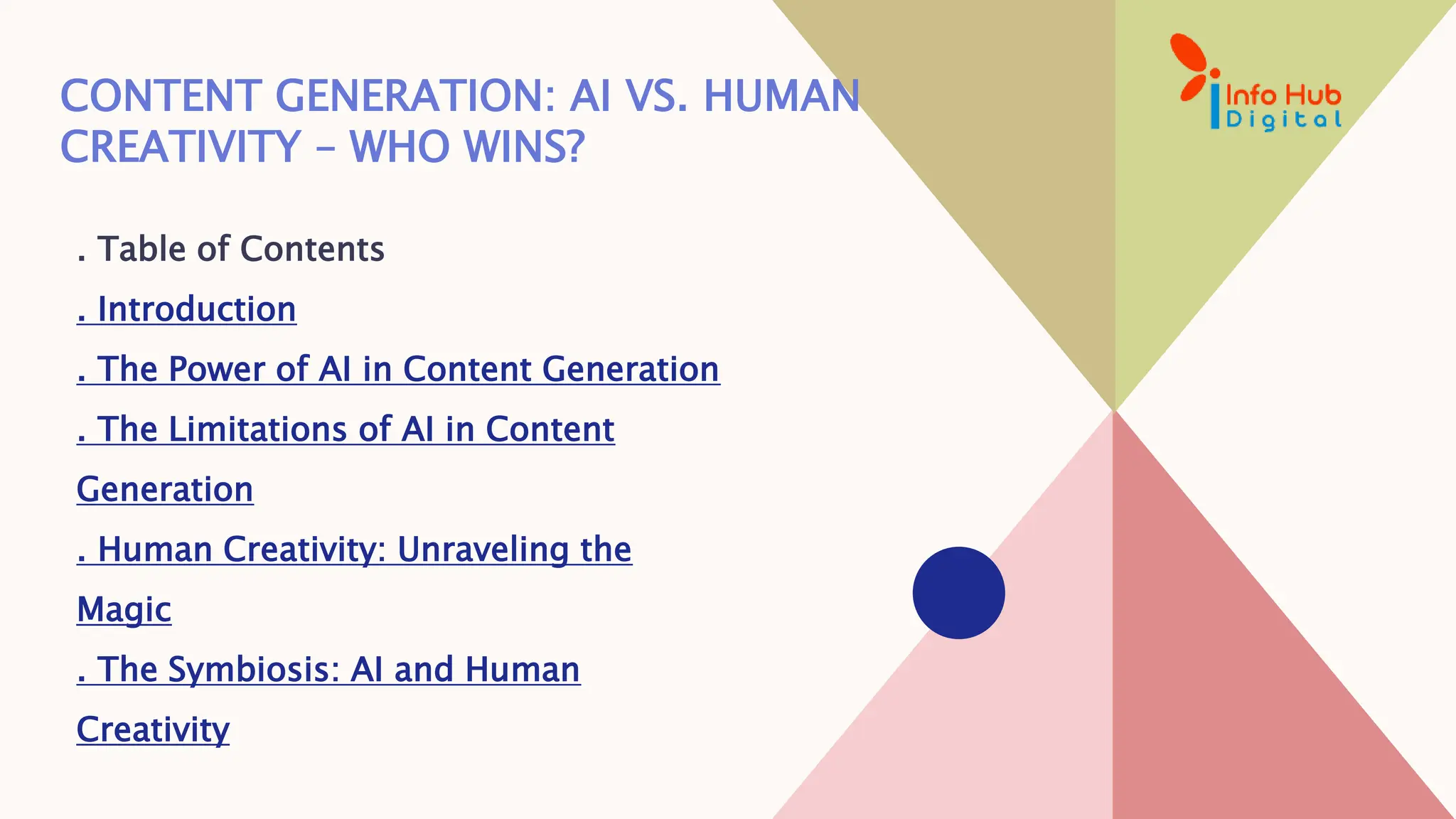 CONTENT GENERATION: AI VS. HUMAN CREATIVITY – WHO WINS?

Info Hub
Digital

. Table of Contents

. Introduction

. The Power of AI in Content Generation

. The Limitations of AI in Content Generation

. Human Creativity: Unraveling the Magic

. The Symbiosis: AI and Human Creativity